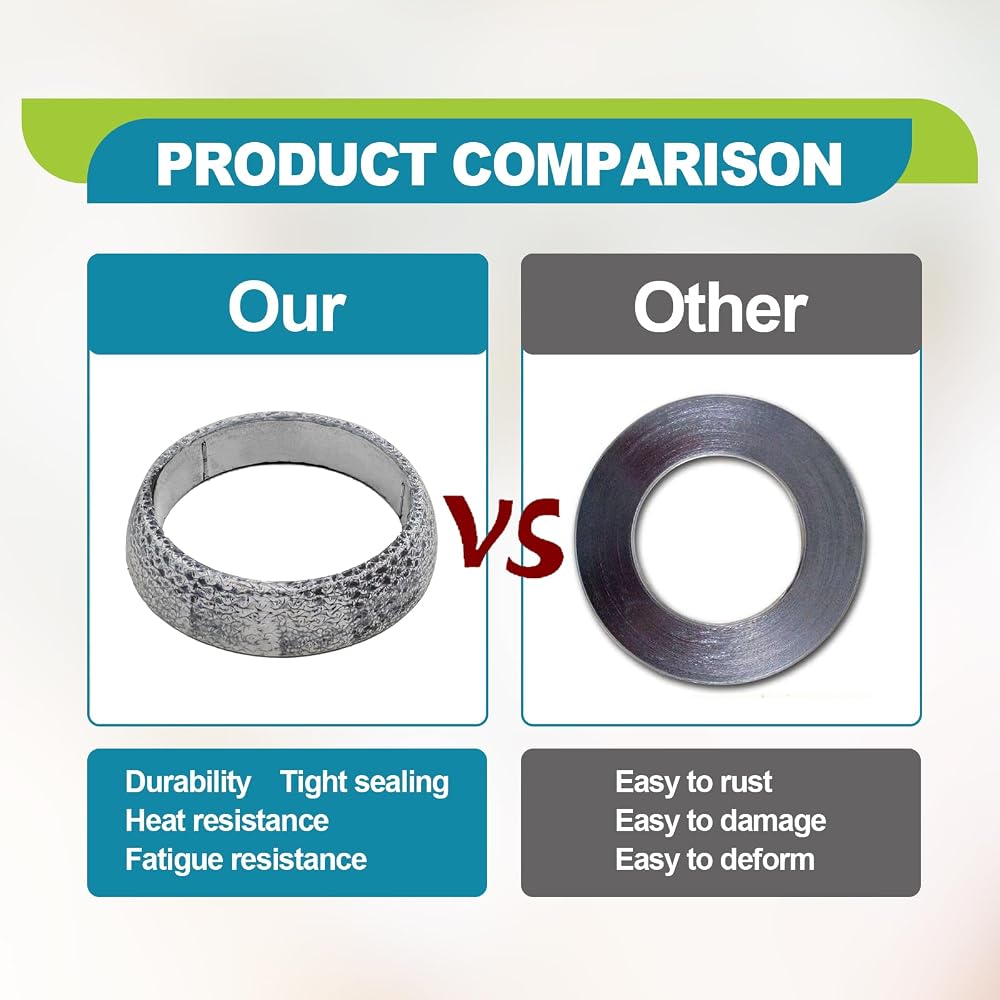 PRODUCT COMPARISON

Our

VS

Other

Durability Tight sealing
Heat resistance
Fatigue resistance

Easy to rust
Easy to damage
Easy to deform